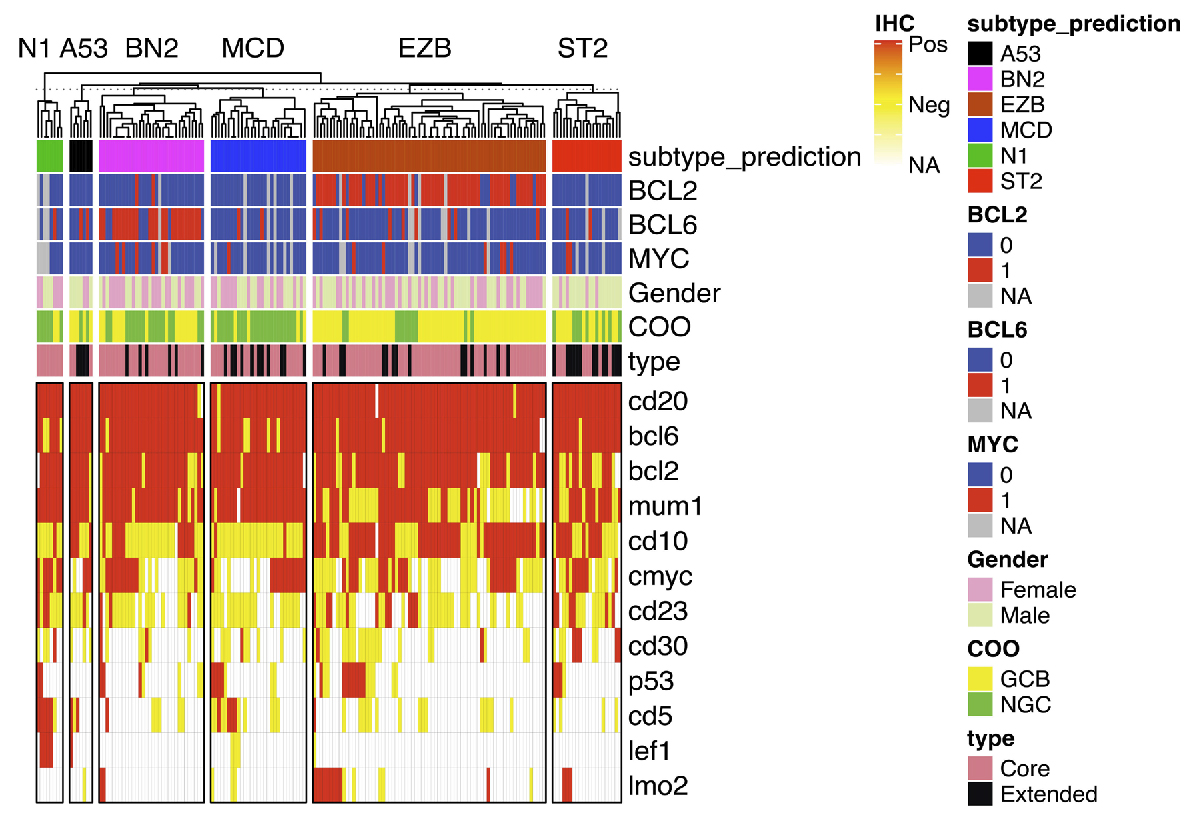 N1 A53 BN2 MCD EZB ST2

subtype_prediction
BCL2
BCL6
MYC
Gender
COO
type

cd20
bcl6
bcl2
mum1
cd10
cmyc
cd23
cd30
p53
cd5
lef1
lmo2

IHC
Pos
Neg
NA

subtype_prediction
A53
BN2
EZB
MCD
N1
ST2

BCL2
0
1
NA

BCL6
0
1
NA

MYC
0
1
NA

Gender
Female
Male

COO
GCB
NGC

type
Core
Extended